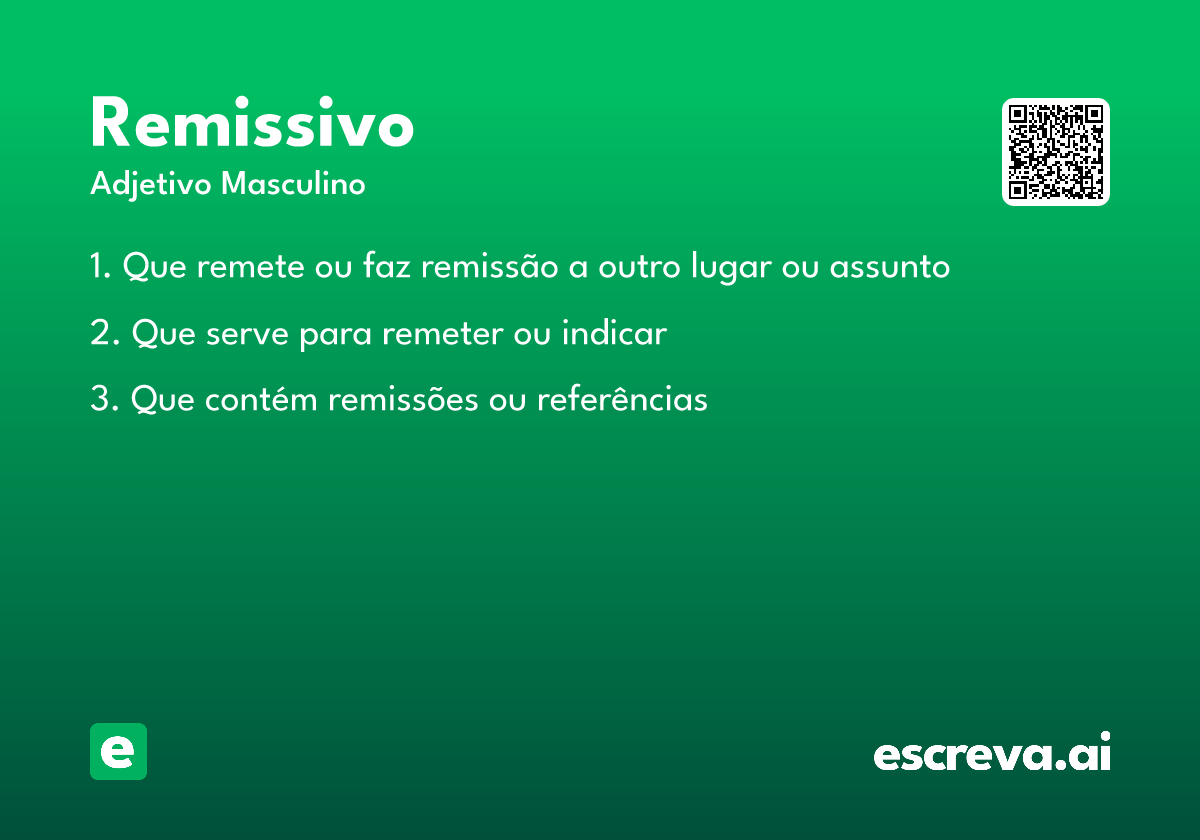 Remissivo
Adjetivo Masculino

1. Que remete ou faz remissão a outro lugar ou assunto

2. Que serve para remeter ou indicar

3. Que contém remissões ou referências

e

escreva.ai